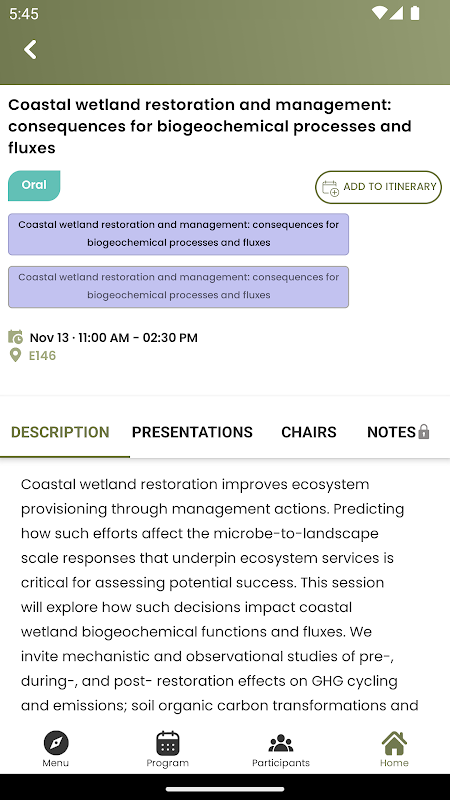 5:45

Coastal wetland restoration and management: consequences for biogeochemical processes and fluxes

Oral

ADD TO ITINERARY

Coastal wetland restoration and management: consequences for biogeochemical processes and fluxes

Coastal wetland restoration and management: consequences for biogeochemical processes and fluxes

Nov 13 · 11:00 AM - 02:30 PM
E146

DESCRIPTION PRESENTATIONS CHAIRS NOTES

Coastal wetland restoration improves ecosystem provisioning through management actions. Predicting how such efforts affect the microbe-to-landscape scale responses that underpin ecosystem services is critical for assessing potential success. This session will explore how such decisions impact coastal wetland biogeochemical functions and fluxes. We invite mechanistic and observational studies of pre-, during-, and post- restoration effects on GHG cycling and emissions; soil organic carbon transformations and

Menu Program Participants Home